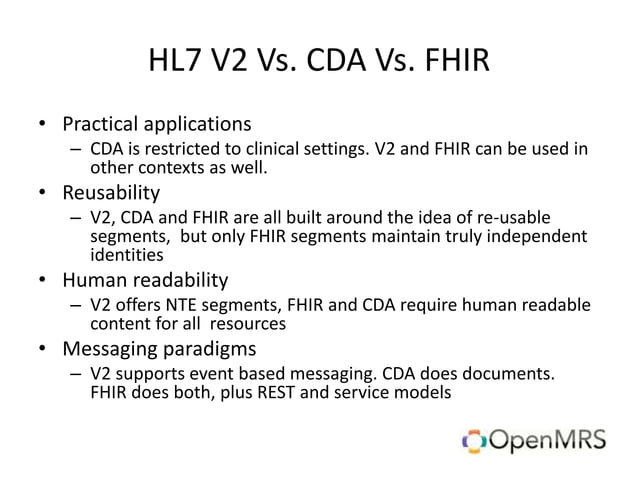 HL7 V2 Vs. CDA Vs. FHIR

• Practical applications
– CDA is restricted to clinical settings. V2 and FHIR can be used in other contexts as well.

• Reusability
– V2, CDA and FHIR are all built around the idea of re-usable segments, but only FHIR segments maintain truly independent identities

• Human readability
– V2 offers NTE segments, FHIR and CDA require human readable content for all resources

• Messaging paradigms
– V2 supports event based messaging. CDA does documents. FHIR does both, plus REST and service models

OpenMRS